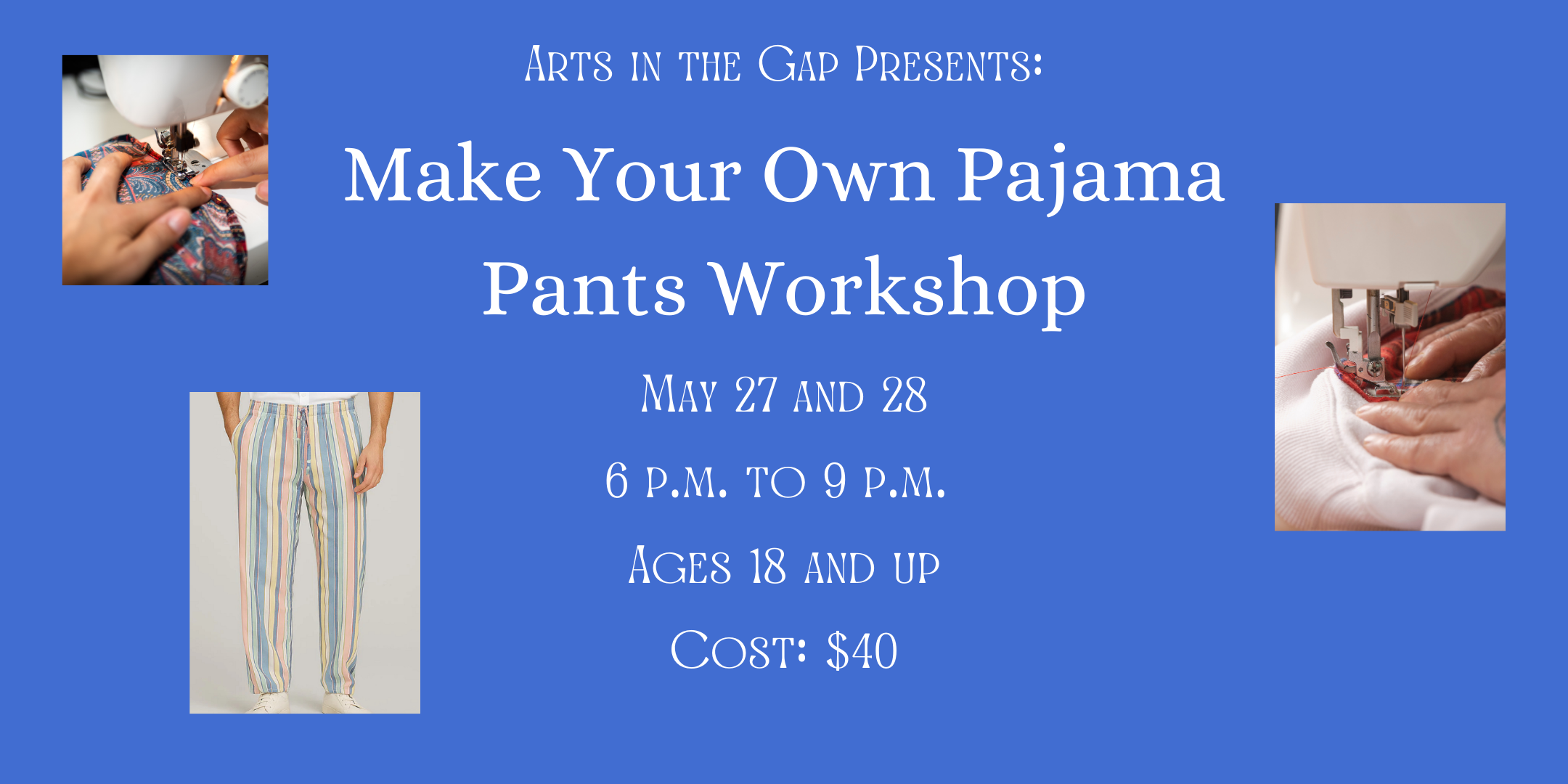 Arts in the Gap Presents:

Make Your Own Pajama Pants Workshop

May 27 and 28

6 p.m. to 9 p.m.

Ages 18 and up

Cost: $40